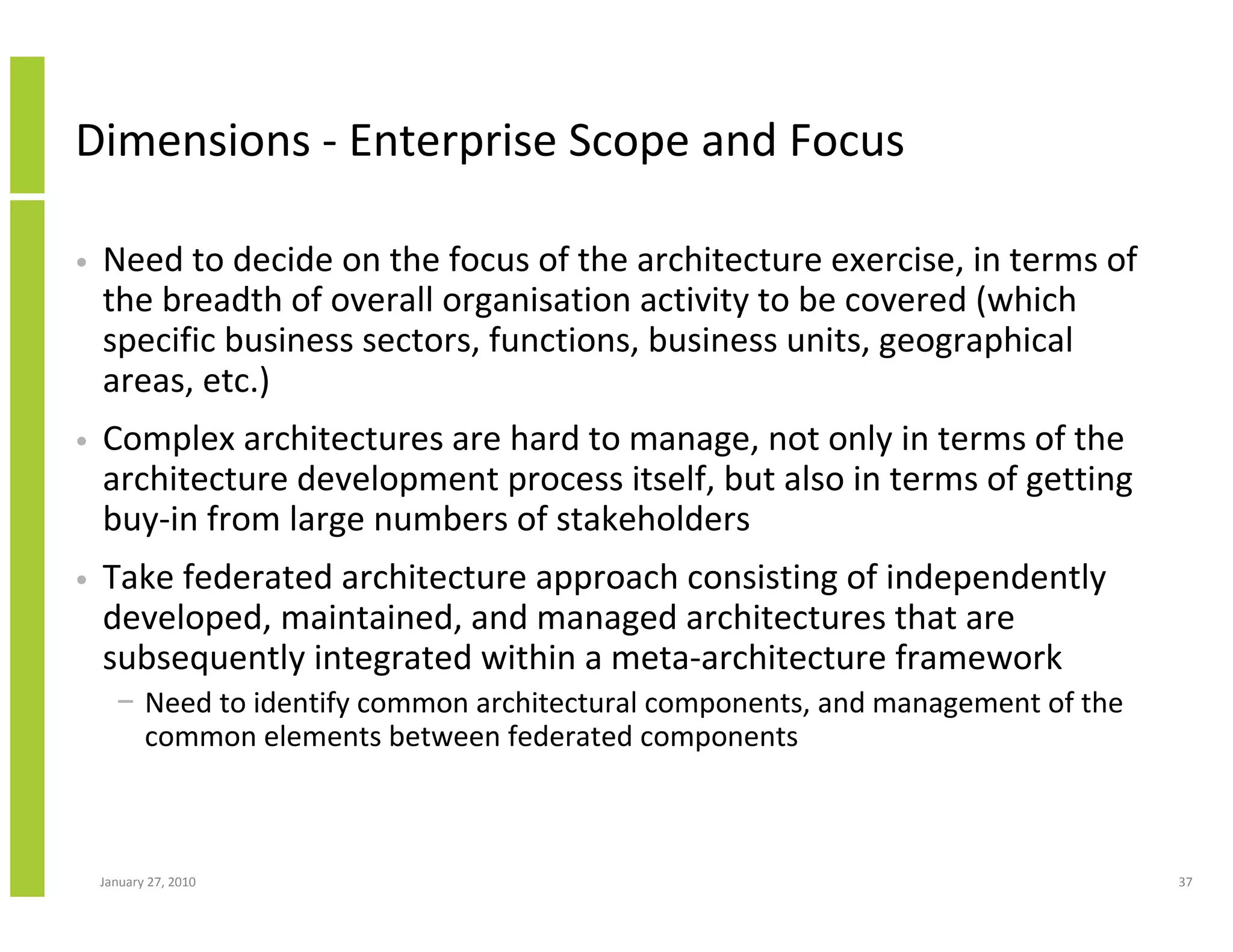 Dimensions - Enterprise Scope and Focus

• Need to decide on the focus of the architecture exercise, in terms of the breadth of overall organisation activity to be covered (which specific business sectors, functions, business units, geographical areas, etc.)

• Complex architectures are hard to manage, not only in terms of the architecture development process itself, but also in terms of getting buy-in from large numbers of stakeholders

• Take federated architecture approach consisting of independently developed, maintained, and managed architectures that are subsequently integrated within a meta-architecture framework

– Need to identify common architectural components, and management of the common elements between federated components

January 27, 2010

37